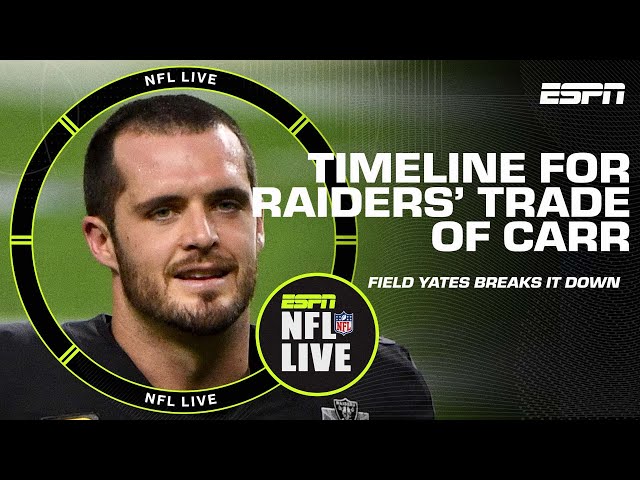 NFL LIVE

ESPN

TIMELINE FOR RAIDERS' TRADE OF CARR

FIELD YATES BREAKS IT DOWN

ESPN NFL LIVE

NFL

NFL LIVE

RAIDERS